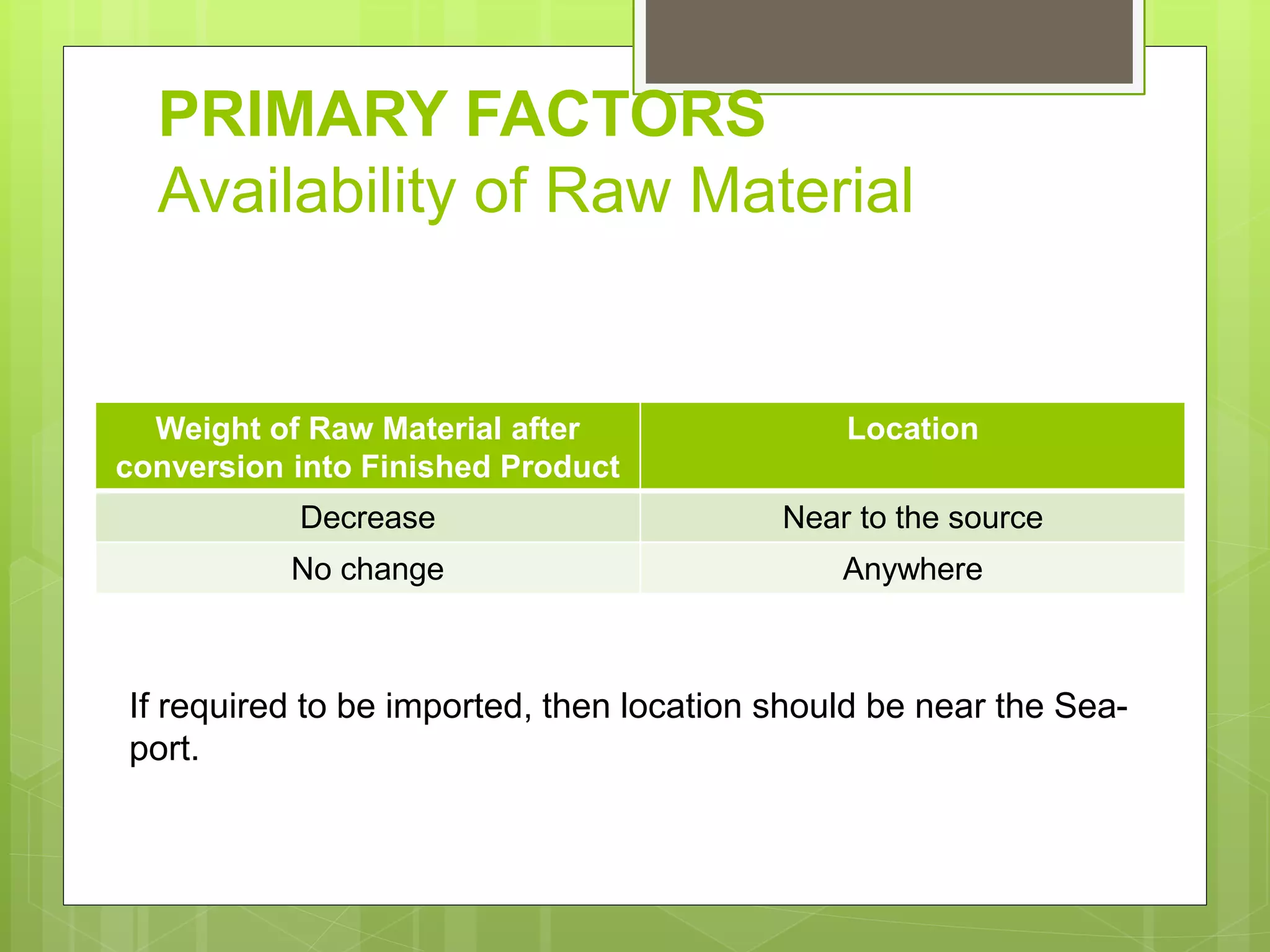 PRIMARY FACTORS
Availability of Raw Material

| Weight of Raw Material after conversion into Finished Product | Location |
|---|---|
| Decrease | Near to the source |
| No change | Anywhere |

If required to be imported, then location should be near the Sea-port.